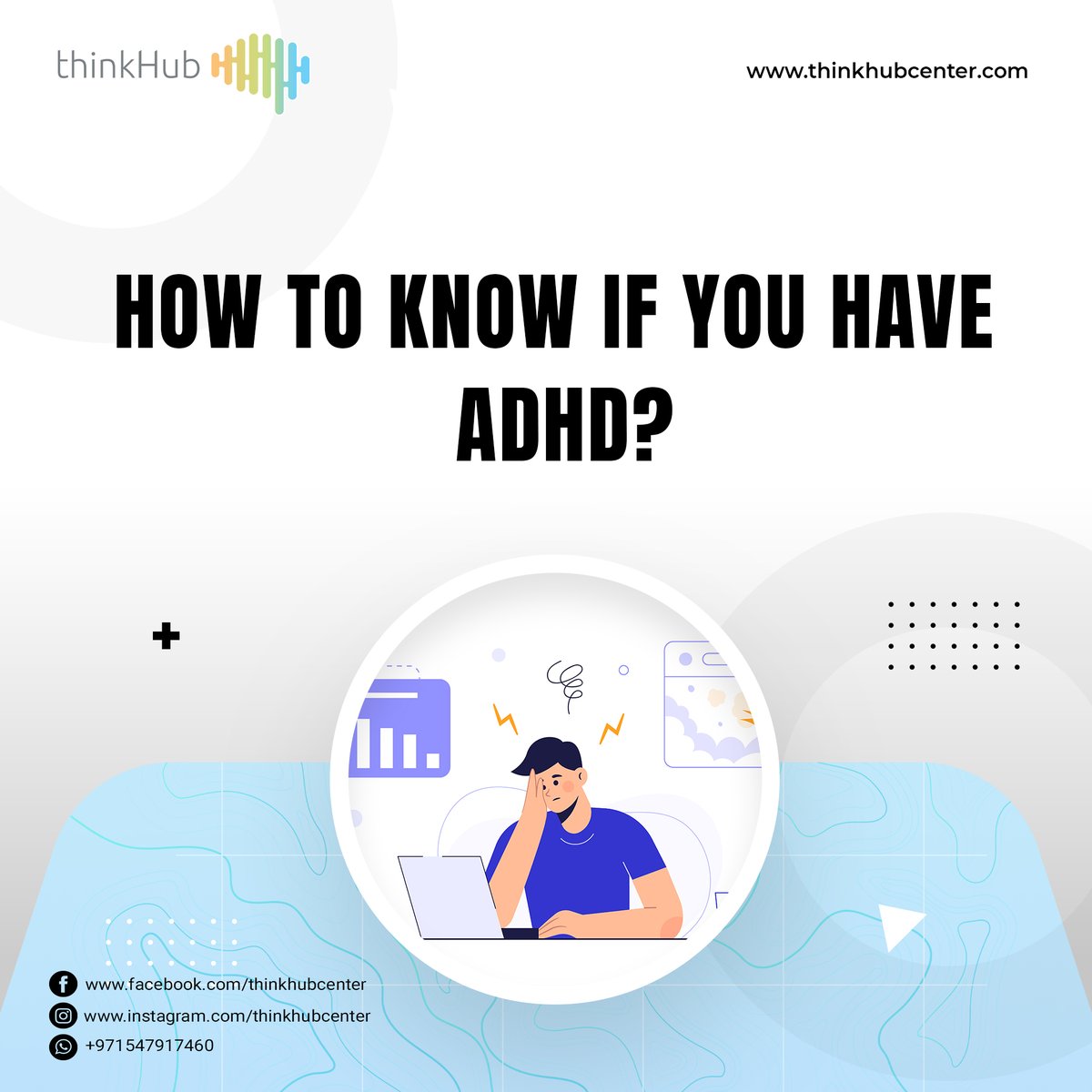 thinkHub

www.thinkhubcenter.com

HOW TO KNOW IF YOU HAVE ADHD?

www.facebook.com/thinkhubcenter
www.instagram.com/thinkhubcenter
+971547917460